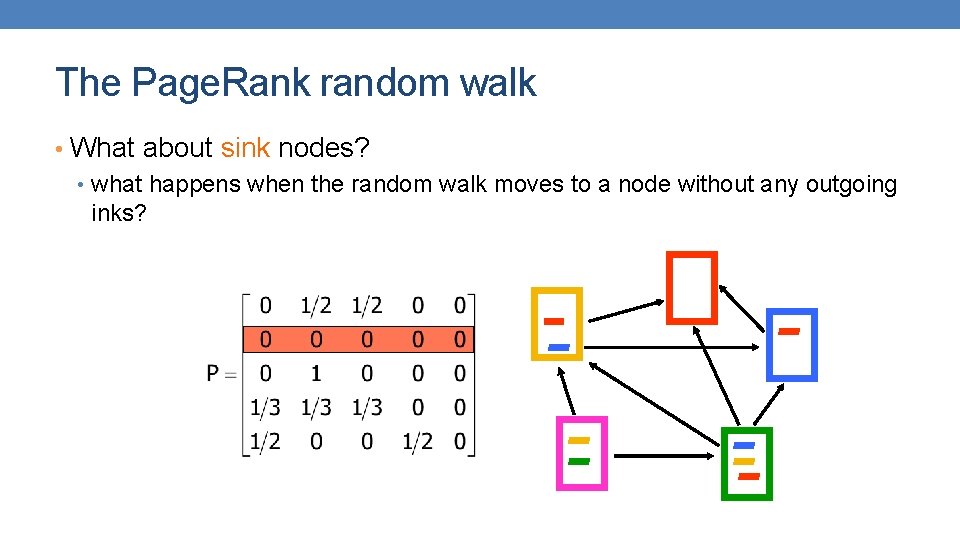 The PageRank random walk

• What about sink nodes?

• what happens when the random walk moves to a node without any outgoing inks?

$P = \begin{bmatrix} 0 & 1/2 & 1/2 & 0 & 0 \\ 0 & 0 & 0 & 0 & 0 \\ 0 & 1 & 0 & 0 & 0 \\ 1/3 & 1/3 & 1/3 & 0 & 0 \\ 1/2 & 0 & 0 & 1/2 & 0 \end{bmatrix}$